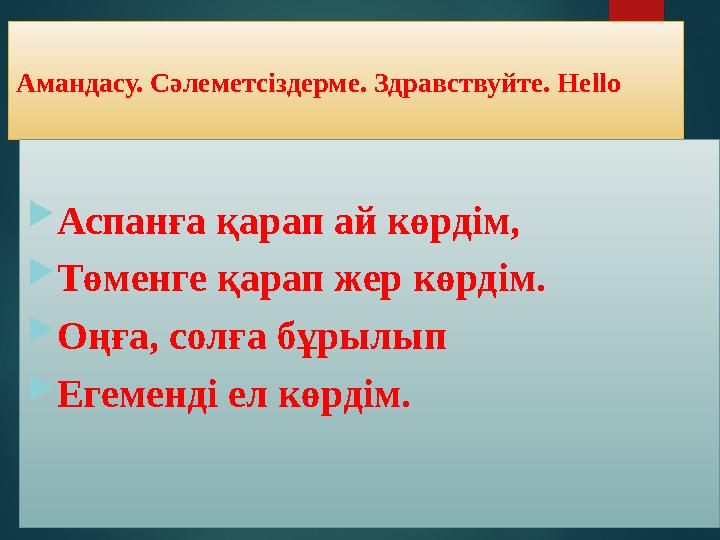 Амандасу. Сәлеметсіздерме. Здравствуйте. Hello

Аспанға қарап ай көрдім,

Төменге қарап жер көрдім.

Оңға, солға бұрылып

Егеменді ел көрдім.